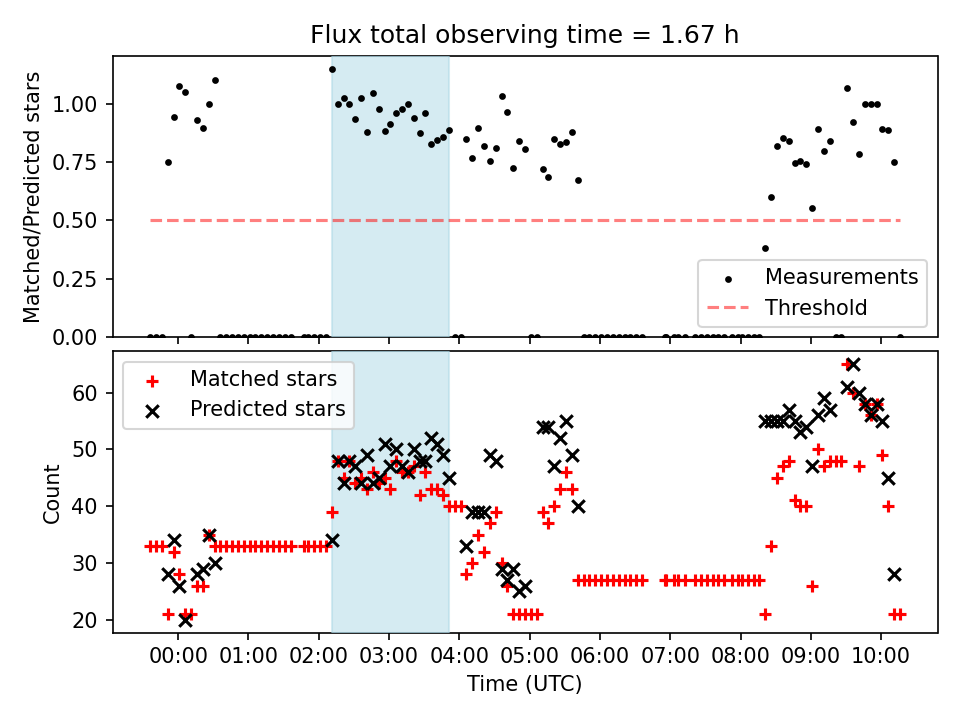 Flux total observing time = 1.67 h

Matched/Predicted stars

1.00
0.75
0.50
0.25
0.00

Measurements
Threshold

Matched stars
Predicted stars

Count

60
50
40
30
20

00:00 01:00 02:00 03:00 04:00 05:00 06:00 07:00 08:00 09:00 10:00

Time (UTC)